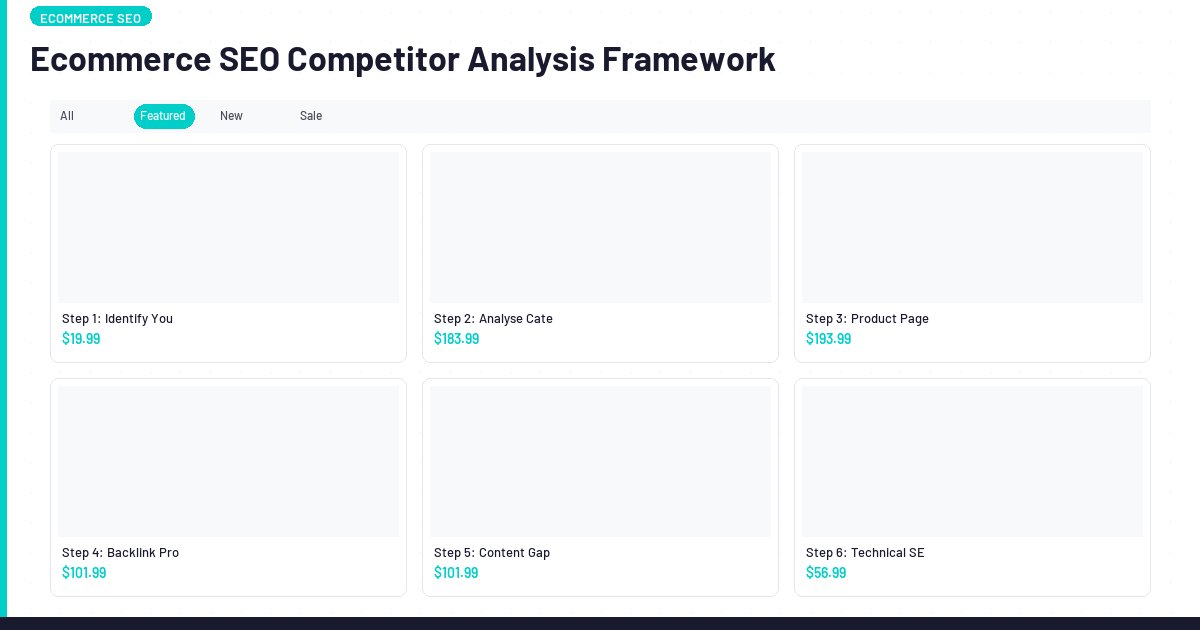 ECOMMERCE SEO

Ecommerce SEO Competitor Analysis Framework

All Featured New Sale

Step 1: Identify You
$19.99

Step 2: Analyse Cate
$183.99

Step 3: Product Page
$193.99

Step 4: Backlink Pro
$101.99

Step 5: Content Gap
$101.99

Step 6: Technical SE
$56.99